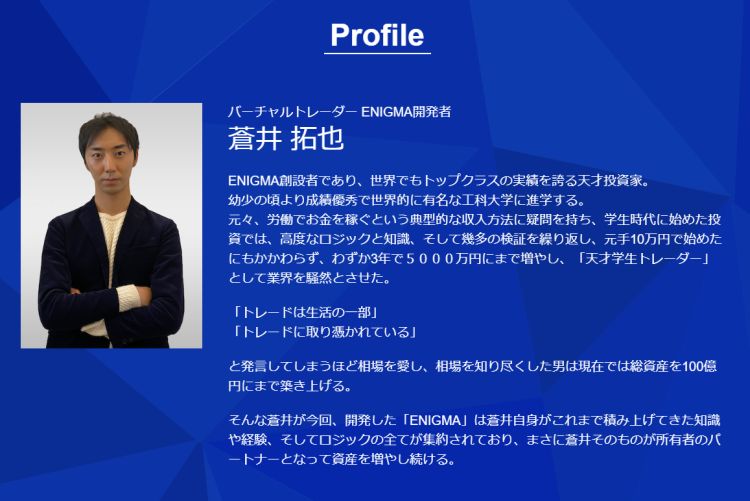 Profile

バーチャルトレーダー ENIGMA開発者
蒼井 拓也

ENIGMA創設者であり、世界でもトップクラスの実績を誇る天才投資家。
幼少の頃より成績優秀で世界的に有名な工科大学に進学する。
元々、労働でお金を稼ぐという典型的な収入方法に疑問を持ち、学生時代に始めた投資では、高度なロジックと知識、そして幾多の検証を繰り返し、元手10万円で始めたにもかかわらず、わずか3年で５０００万円にまで増やし、「天才学生トレーダー」として業界を騒然とさせた。

「トレードは生活の一部」
「トレードに取り憑かれている」

と発言してしまうほど相場を愛し、相場を知り尽くした男は現在では総資産を100億円にまで築き上げる。

そんな蒼井が今回、開発した「ENIGMA」は蒼井自身がこれまで積み上げてきた知識や経験、そしてロジックの全てが集約されており、まさに蒼井そのものが所有者のパートナーとなって資産を増やし続ける。